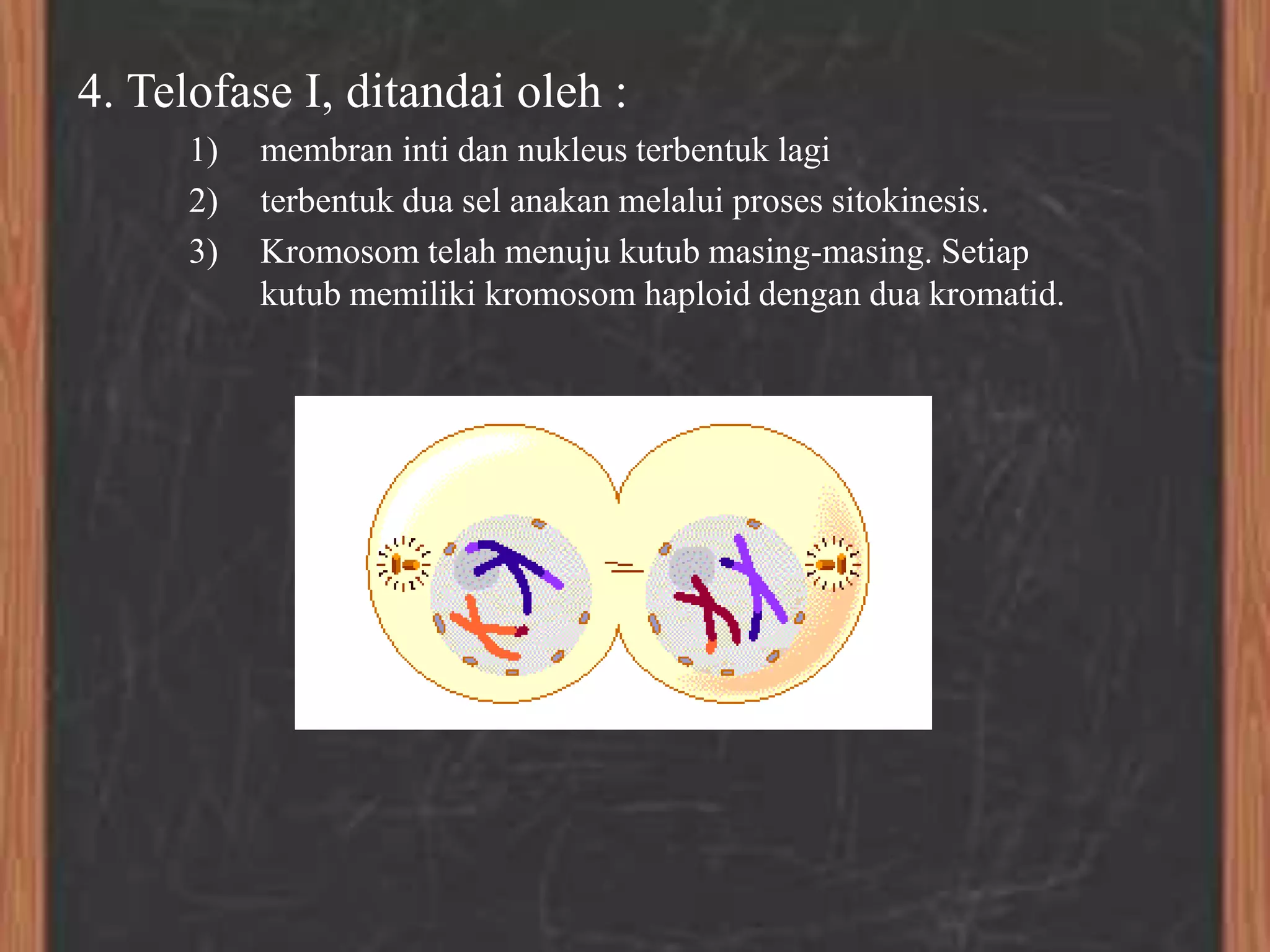 4. Telofase I, ditandai oleh :

1) membran inti dan nukleus terbentuk lagi

2) terbentuk dua sel anakan melalui proses sitokinesis.

3) Kromosom telah menuju kutub masing-masing. Setiap kutub memiliki kromosom haploid dengan dua kromatid.